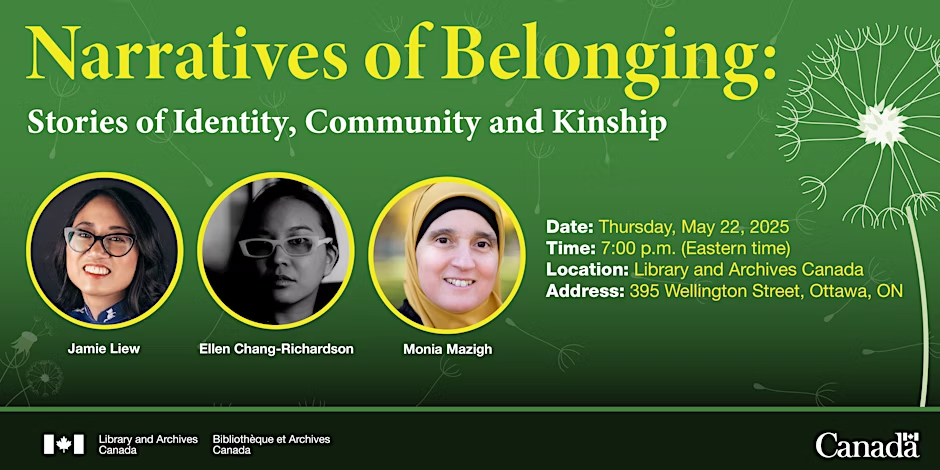 Narratives of Belonging:
Stories of Identity, Community and Kinship

Jamie Liew

Ellen Chang-Richardson

Monia Mazigh

Date: Thursday, May 22, 2025
Time: 7:00 p.m. (Eastern time)
Location: Library and Archives Canada
Address: 395 Wellington Street, Ottawa, ON

Library and Archives Canada

Bibliothèque et Archives Canada

Canada